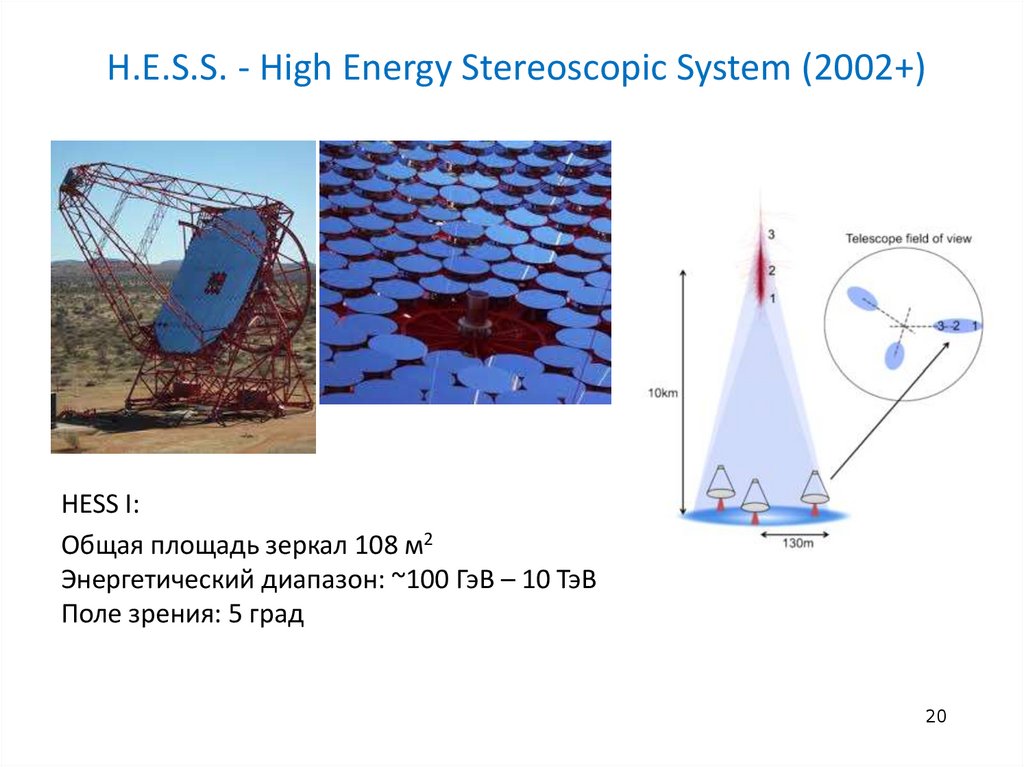 H.E.S.S. - High Energy Stereoscopic System (2002+)

3
2
1
Telescope field of view
3 2 1
10km
130m

HESS I:

Общая площадь зеркал 108 м$^2$
Энергетический диапазон: ~100 ГэВ – 10 ТэВ
Поле зрения: 5 град

20